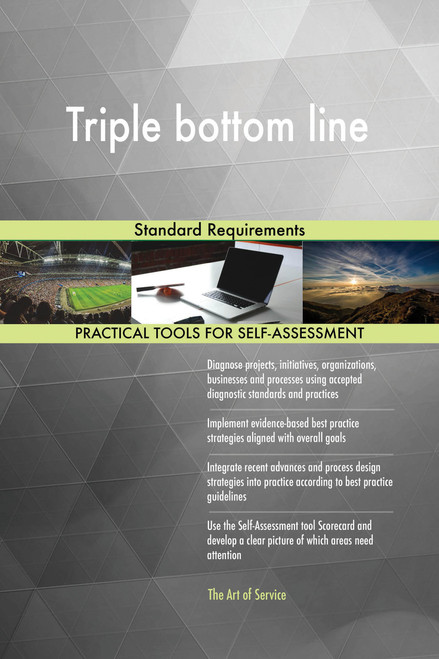 Triple bottom line

Standard Requirements

PRACTICAL TOOLS FOR SELF-ASSESSMENT

Diagnose projects, initiatives, organizations, businesses and processes using accepted diagnostic standards and practices

Implement evidence-based best practice strategies aligned with overall goals

Integrate recent advances and process design strategies into practice according to best practice guidelines

Use the Self-Assessment tool Scorecard and develop a clear picture of which areas need attention

The Art of Service